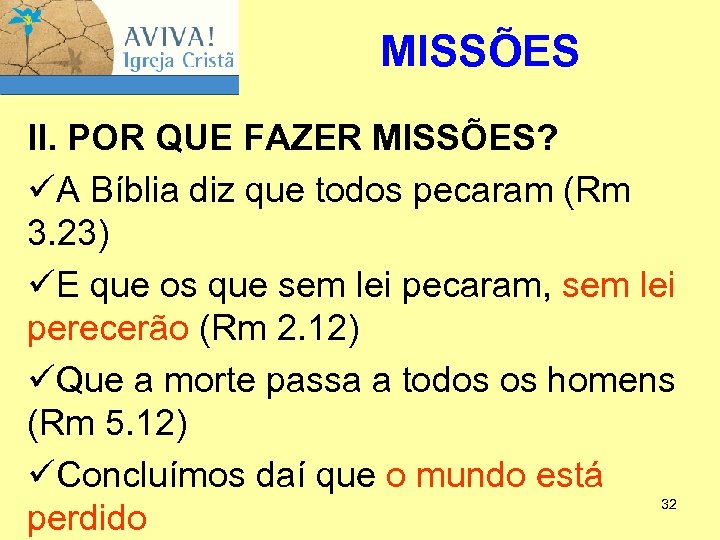 AVIVA!
Igreja Cristã

MISSÕES

II. POR QUE FAZER MISSÕES?

✓A Bíblia diz que todos pecaram (Rm 3.23)

✓E que os que sem lei pecaram, sem lei perecerão (Rm 2.12)

✓Que a morte passa a todos os homens (Rm 5.12)

✓Concluímos daí que o mundo está perdido

32